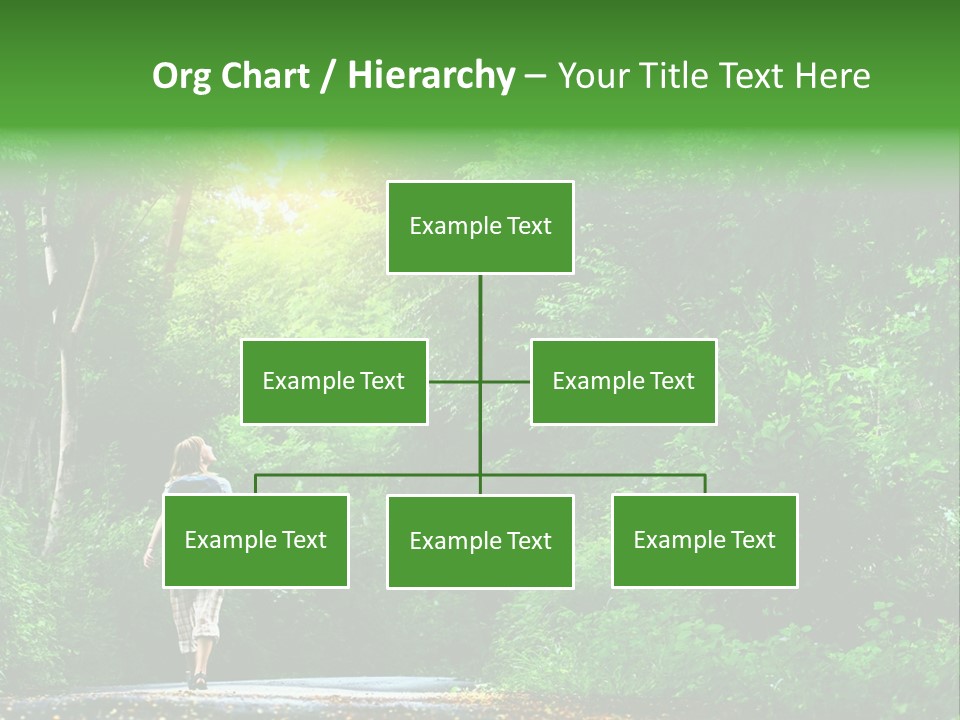 Org Chart / Hierarchy – Your Title Text Here

Example Text

Example Text

Example Text

Example Text

Example Text

Example Text